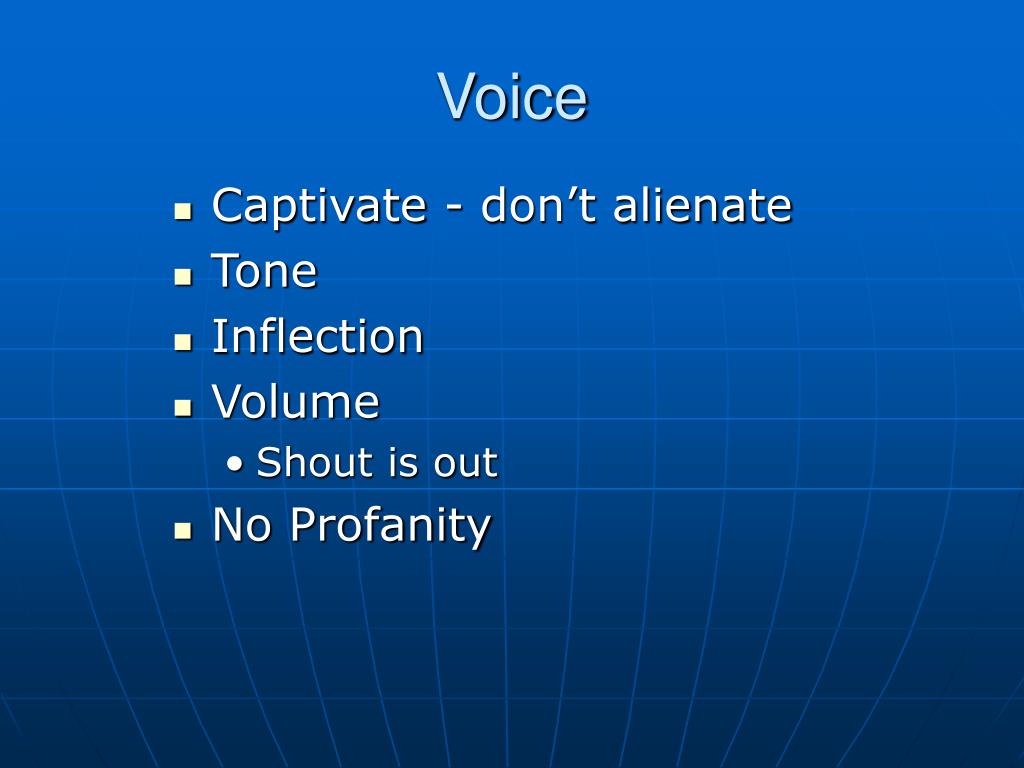 Voice

- Captivate - don’t alienate
- Tone
- Inflection
- Volume
  - Shout is out
- No Profanity